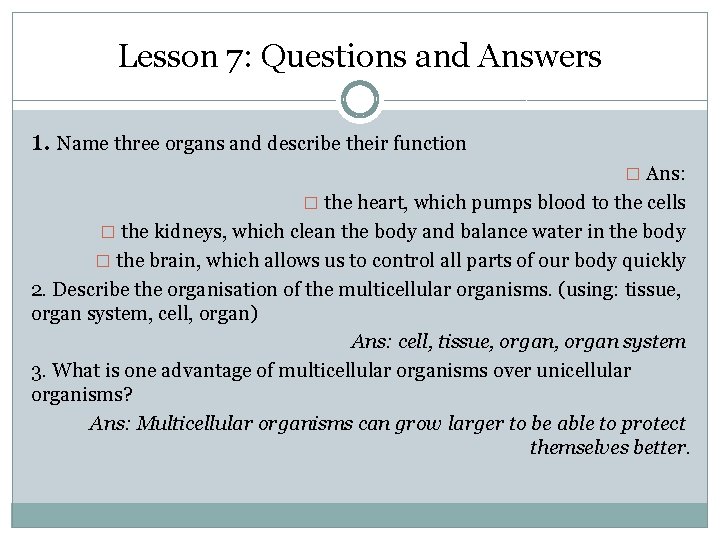 Lesson 7: Questions and Answers

1. Name three organs and describe their function

□ Ans:

□ the heart, which pumps blood to the cells

□ the kidneys, which clean the body and balance water in the body

□ the brain, which allows us to control all parts of our body quickly

2. Describe the organisation of the multicellular organisms. (using: tissue, organ system, cell, organ)

Ans: cell, tissue, organ, organ system

3. What is one advantage of multicellular organisms over unicellular organisms?

Ans: Multicellular organisms can grow larger to be able to protect themselves better.